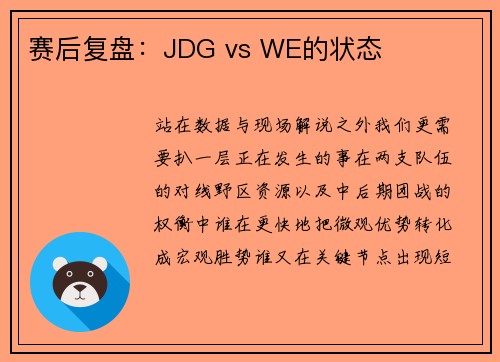 赛后复盘：JDG vs WE的状态

站在数据与现场解说之外我们更需要扒一层正在发生的事在两支队伍的对线野区资源以及中后期团战的权衡中谁在更快地把微观优势转化成宏观胜势谁又在关键节点出现短